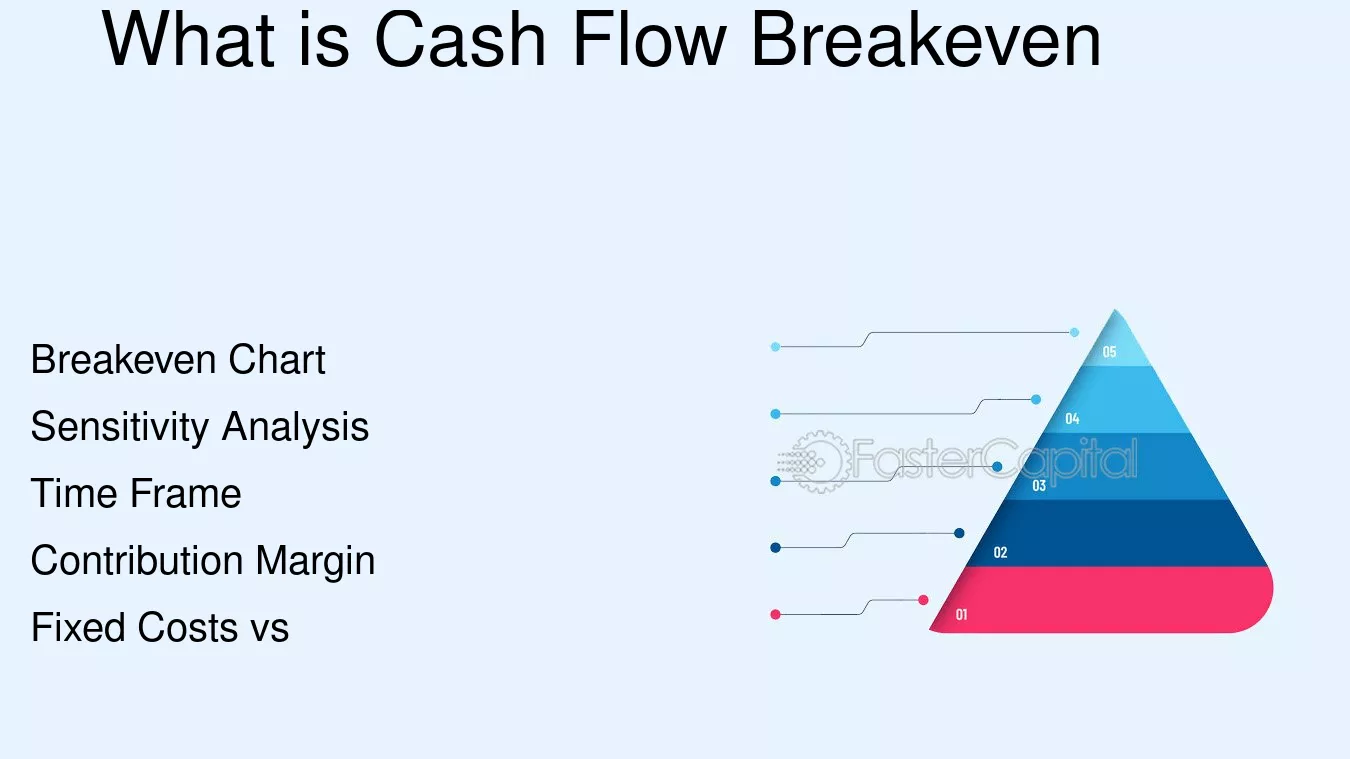 What is Cash Flow Breakeven

Breakeven Chart

Sensitivity Analysis

Time Frame

Contribution Margin

Fixed Costs vs

05

04

03

02

01

FasterCapital